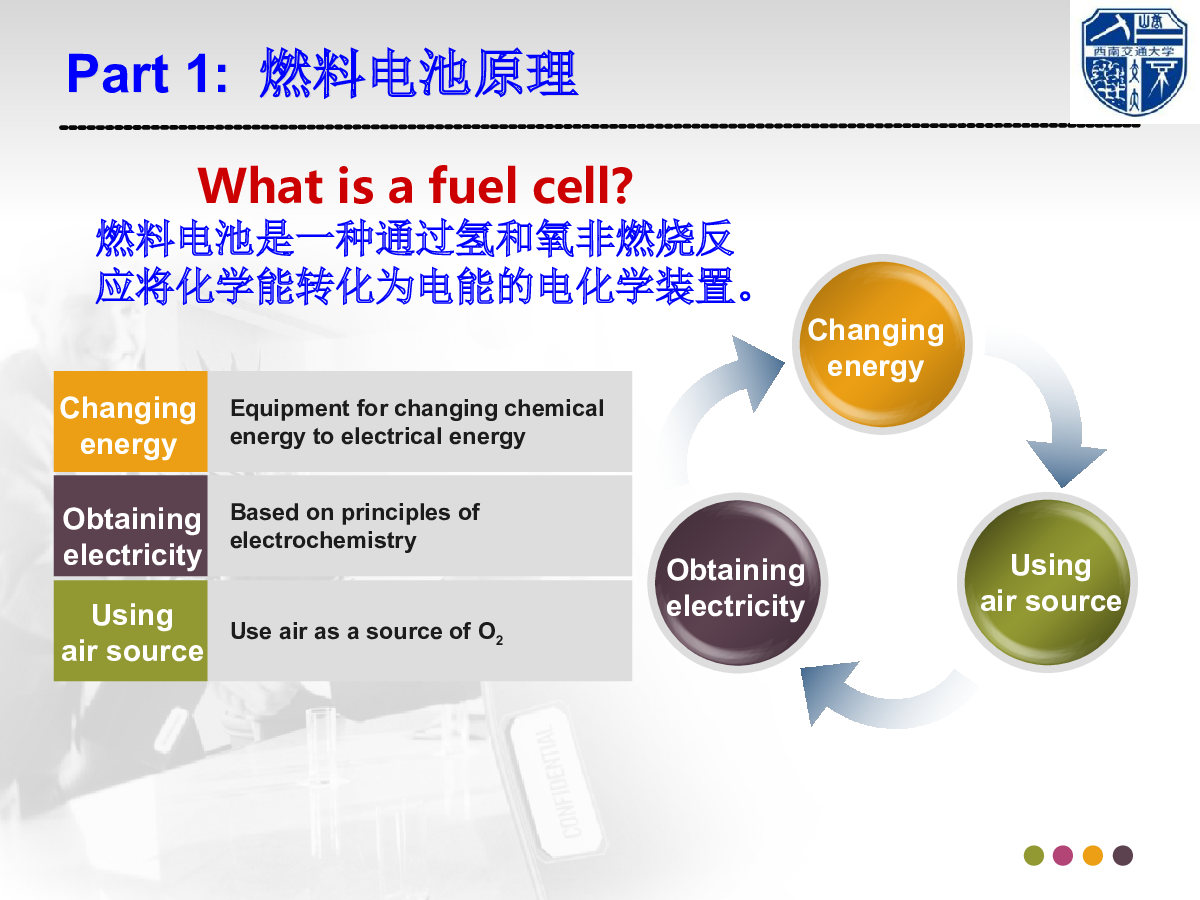 Part 1: 燃料电池原理

西南交通大学

What is a fuel cell?

燃料电池是一种通过氢和氧非燃烧反应将化学能转化为电能的电化学装置。

| Changing energy | Equipment for changing chemical energy to electrical energy |
|---|---|
| Obtaining electricity | Based on principles of electrochemistry |
| Using air source | Use air as a source of $O_2$ |

Changing energy

Using air source

Obtaining electricity

CONFIDENTIAL